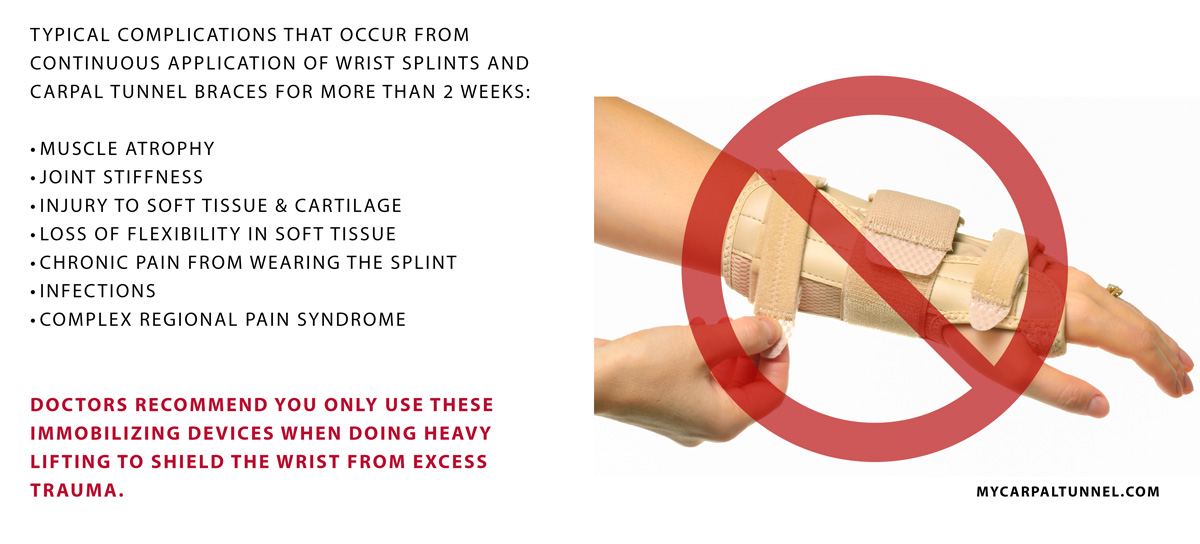 TYPICAL COMPLICATIONS THAT OCCUR FROM CONTINUOUS APPLICATION OF WRIST SPLINTS AND CARPAL TUNNEL BRACES FOR MORE THAN 2 WEEKS:

• MUSCLE ATROPHY
• JOINT STIFFNESS
• INJURY TO SOFT TISSUE & CARTILAGE
• LOSS OF FLEXIBILITY IN SOFT TISSUE
• CHRONIC PAIN FROM WEARING THE SPLINT
• INFECTIONS
• COMPLEX REGIONAL PAIN SYNDROME

DOCTORS RECOMMEND YOU ONLY USE THESE IMMOBILIZING DEVICES WHEN DOING HEAVY LIFTING TO SHIELD THE WRIST FROM EXCESS TRAUMA.

MYCARPALTUNNEL.COM